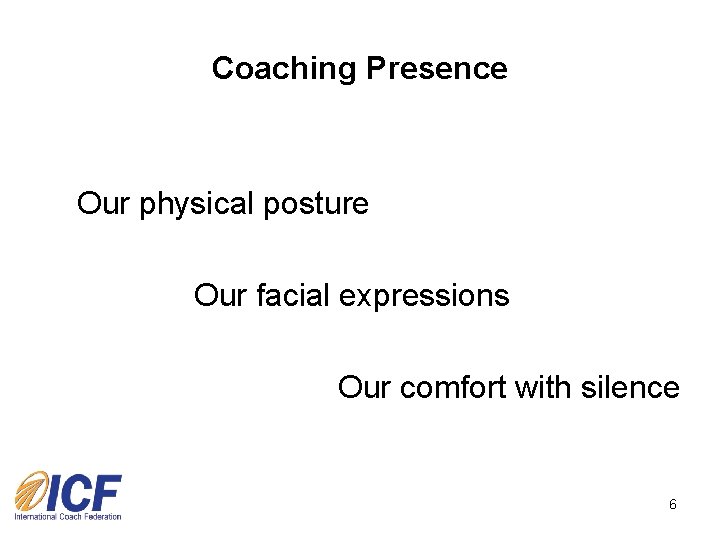 Coaching Presence

Our physical posture

Our facial expressions

Our comfort with silence

ICF
International Coach Federation

6